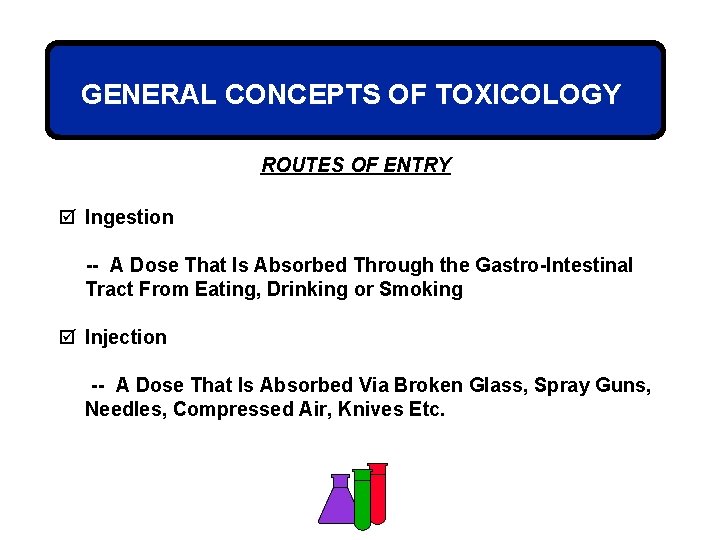 GENERAL CONCEPTS OF TOXICOLOGY

ROUTES OF ENTRY

☑ Ingestion

-- A Dose That Is Absorbed Through the Gastro-Intestinal Tract From Eating, Drinking or Smoking

☑ Injection

-- A Dose That Is Absorbed Via Broken Glass, Spray Guns, Needles, Compressed Air, Knives Etc.